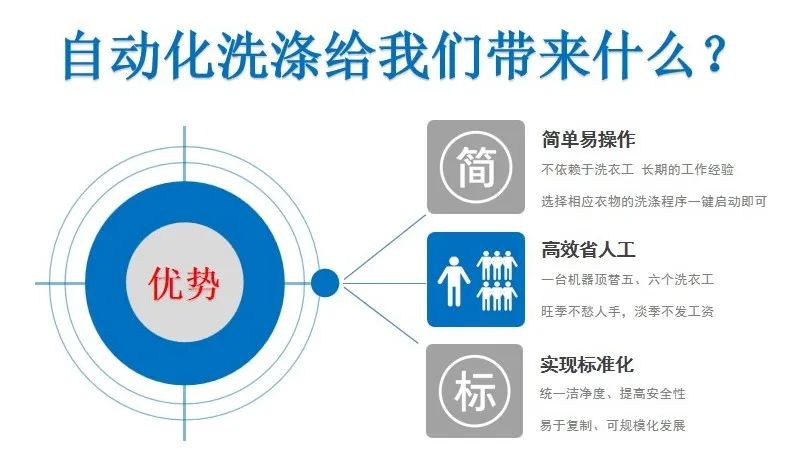 自动化洗涤给我们带来什么？

优势

简

简单易操作

不依赖于洗衣工 长期的工作经验

选择相应衣物的洗涤程序一键启动即可

高效省人工

一台机器顶替五、六个洗衣工

旺季不愁人手，淡季不发工资

标

实现标准化

统一洁净度、提高安全性

易于复制、可规模化发展